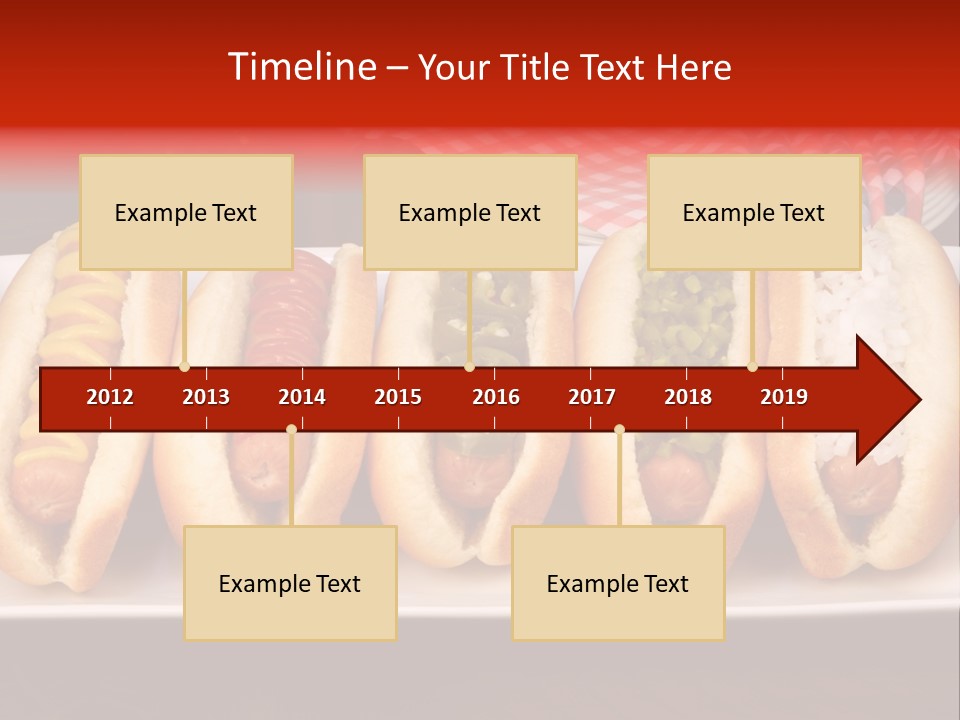 Timeline – Your Title Text Here

Example Text

Example Text

Example Text

2012 2013 2014 2015 2016 2017 2018 2019

Example Text

Example Text